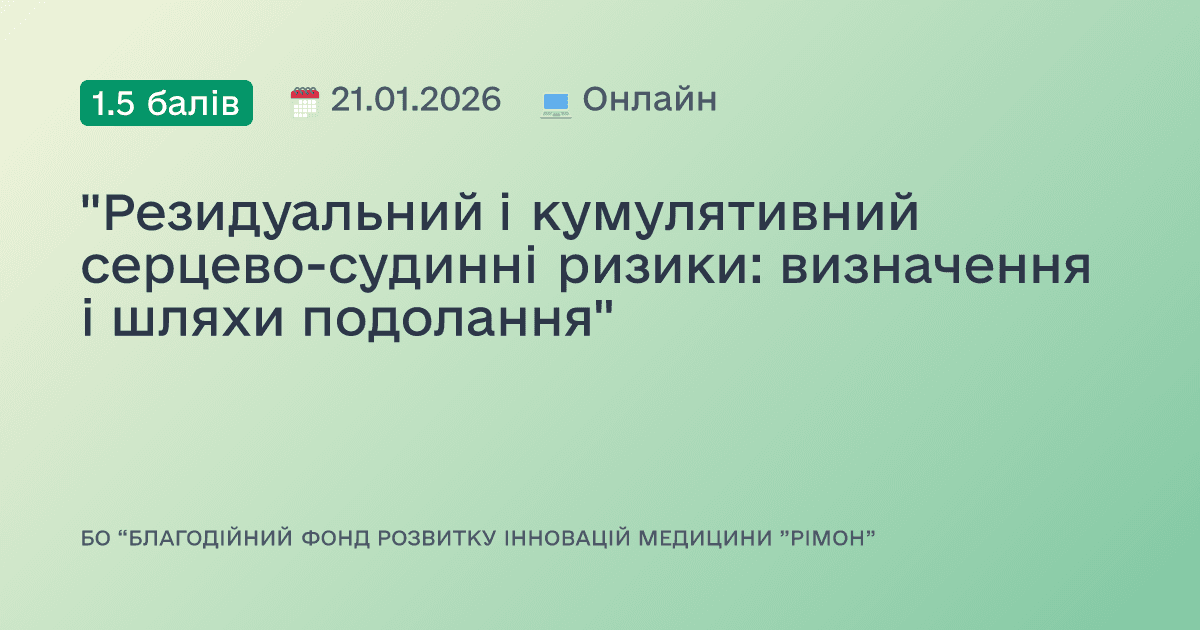 1.5 балів

21.01.2026

Онлайн

"Резидуальний і кумулятивний серцево-судинні ризики: визначення і шляхи подолання"

БО “БЛАГОДІЙНИЙ ФОНД РОЗВИТКУ ІННОВАЦІЙ МЕДИЦИНИ ”РІМОН”